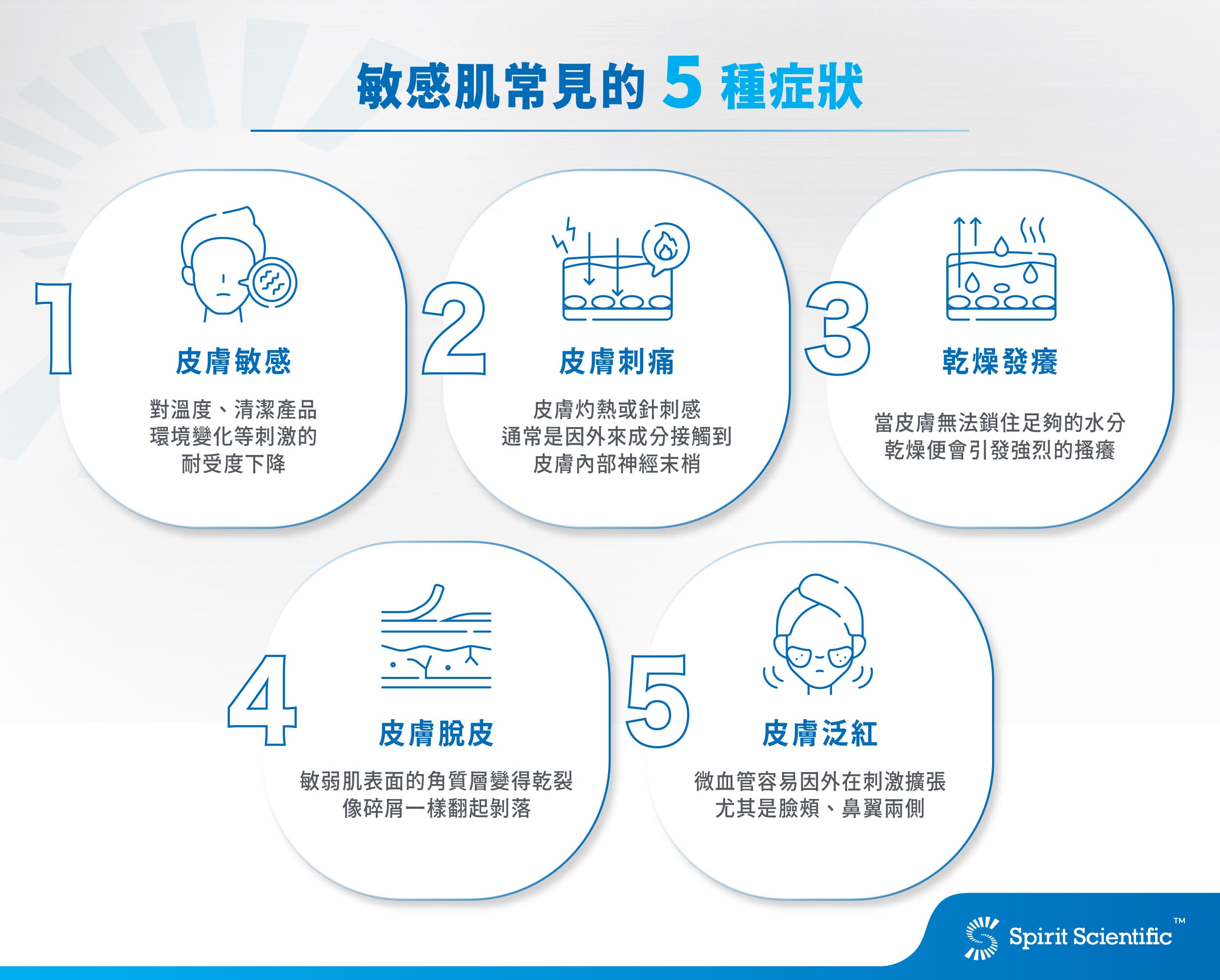 敏感肌常見的 5 種症狀

1
皮膚敏感
對溫度、清潔產品
環境變化等刺激的
耐受度下降

2
皮膚刺痛
皮膚灼熱或針刺感
通常是因外來成分接觸到
皮膚內部神經末梢

3
乾燥發癢
當皮膚無法鎖住足夠的水分
乾燥便會引發強烈的搔癢

4
皮膚脫皮
敏弱肌表面的角質層變得乾裂
像碎屑一樣翻起剝落

5
皮膚泛紅
微血管容易因外在刺激擴張
尤其是臉頰、鼻翼兩側

Spirit Scientific™